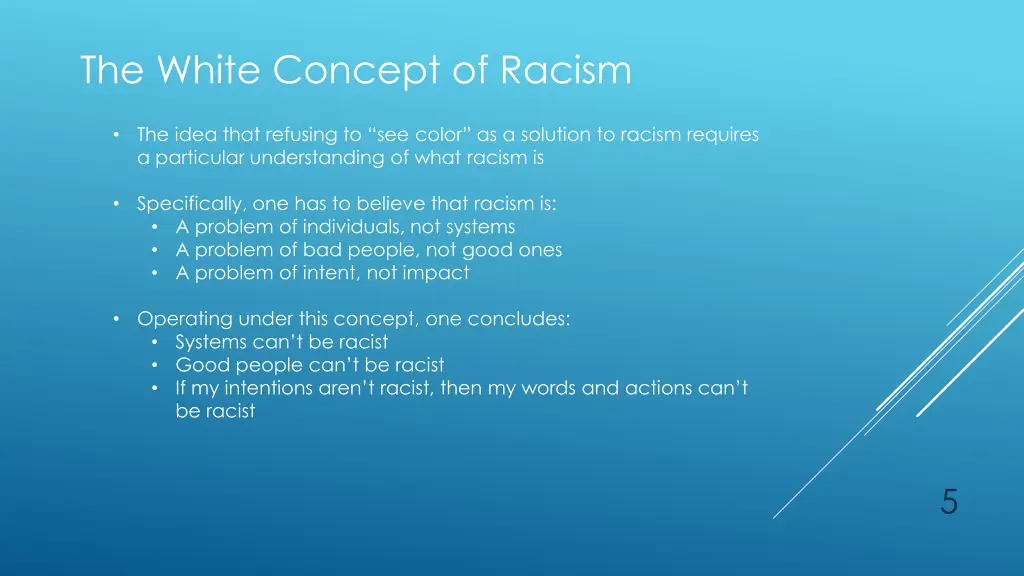 The White Concept of Racism

• The idea that refusing to “see color” as a solution to racism requires a particular understanding of what racism is

• Specifically, one has to believe that racism is:
  • A problem of individuals, not systems
  • A problem of bad people, not good ones
  • A problem of intent, not impact

• Operating under this concept, one concludes:
  • Systems can’t be racist
  • Good people can’t be racist
  • If my intentions aren’t racist, then my words and actions can’t be racist

5